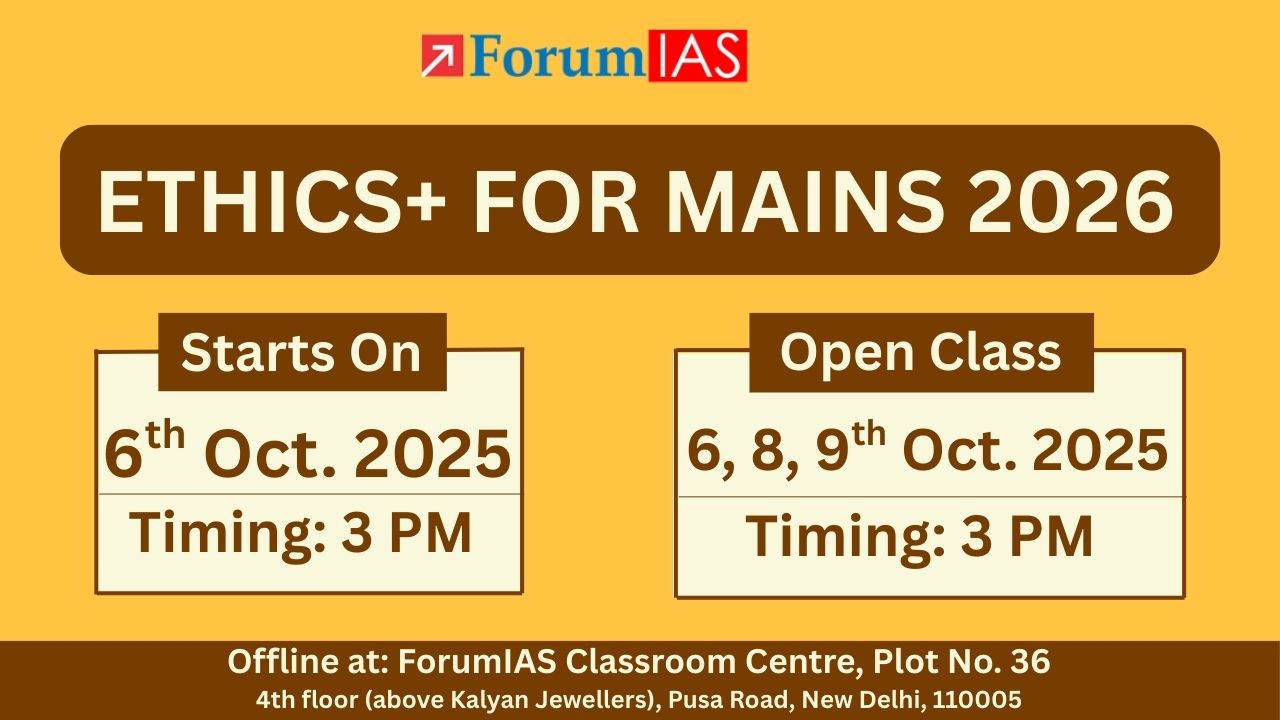 ForumIAS

ETHICS+ FOR MAINS 2026

Starts On

6$^{th}$ Oct. 2025

Timing: 3 PM

Open Class

6, 8, 9$^{th}$ Oct. 2025

Timing: 3 PM

Offline at: ForumIAS Classroom Centre, Plot No. 36
4th floor (above Kalyan Jewellers), Pusa Road, New Delhi, 110005